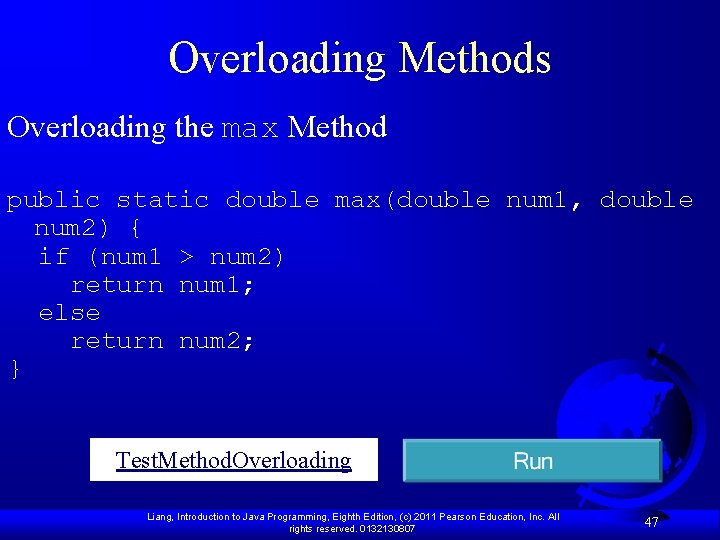 Overloading Methods

Overloading the max Method

public static double max(double num1, double num2) {
  if (num1 > num2)
    return num1;
  else
    return num2;
}

TestMethodOverloading

Run

Liang, Introduction to Java Programming, Eighth Edition, (c) 2011 Pearson Education, Inc. All rights reserved. 0132130807

47